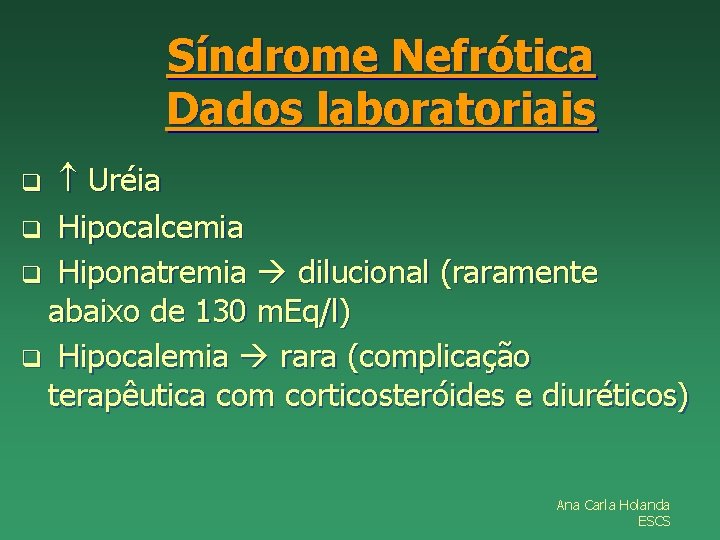 Síndrome Nefrótica
Dados laboratoriais

❑ ↑ Uréia
❑ Hipocalcemia
❑ Hiponatremia → dilucional (raramente abaixo de 130 mEq/l)
❑ Hipocalemia → rara (complicação terapêutica com corticosteróides e diuréticos)

Ana Carla Holanda
ESCS